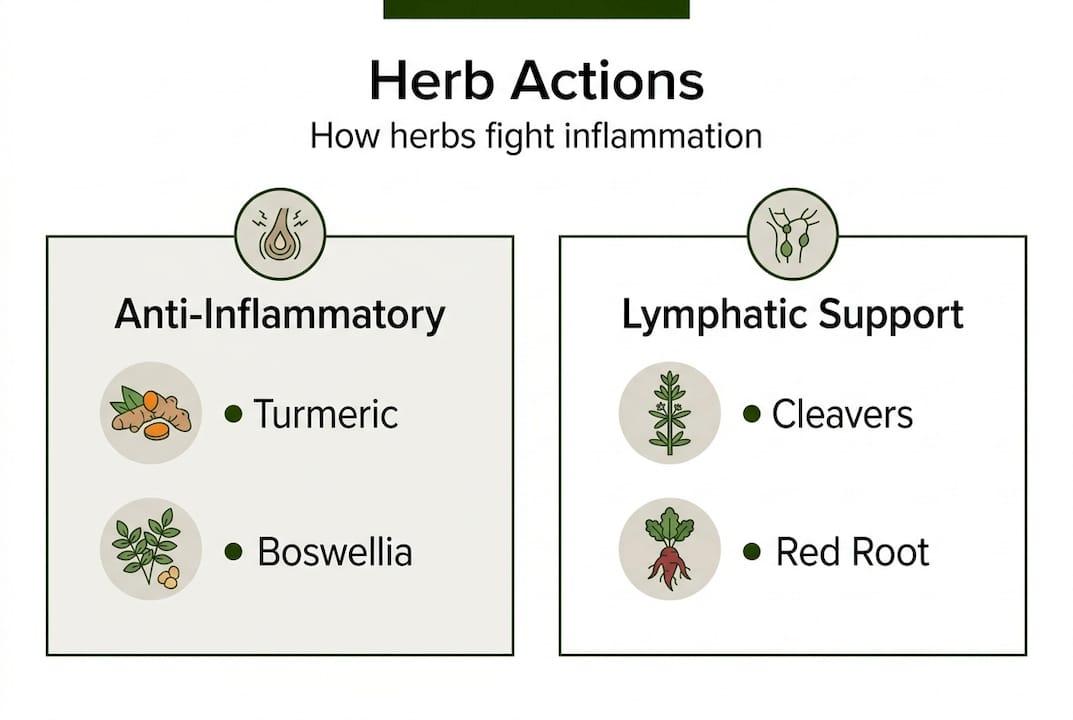 Herb Actions

How herbs fight inflammation

Anti-Inflammatory

• Turmeric

• Boswellia

Lymphatic Support

• Cleavers

• Red Root